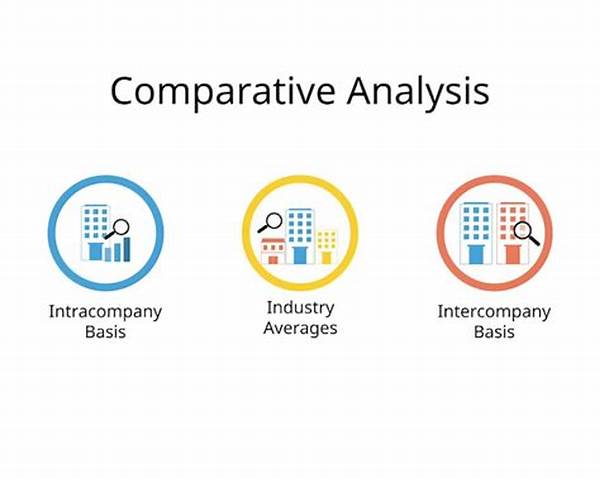 Comparative Analysis

Intracompany Basis

Industry Averages

Intercompany Basis